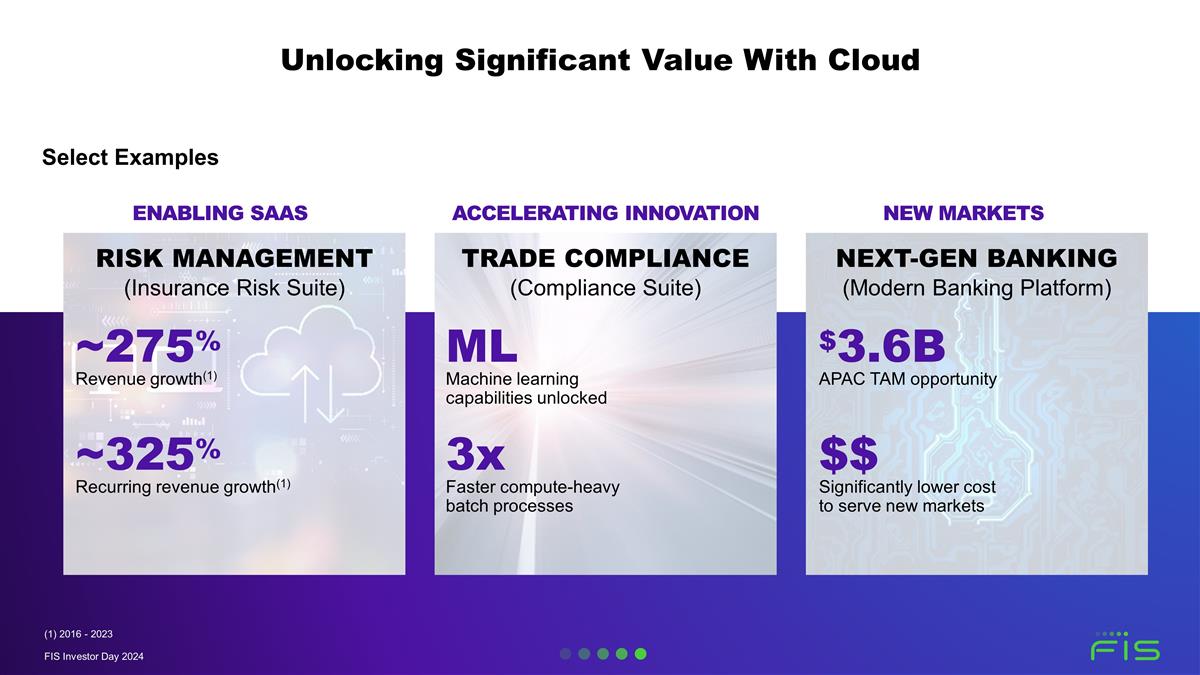 Unlocking Significant Value With Cloud

Select Examples

ENABLING SAAS

RISK MANAGEMENT
(Insurance Risk Suite)

~275%
Revenue growth$^{(1)}$

~325%
Recurring revenue growth$^{(1)}$

ACCELERATING INNOVATION

TRADE COMPLIANCE
(Compliance Suite)

ML
Machine learning capabilities unlocked

3x
Faster compute-heavy batch processes

NEW MARKETS

NEXT-GEN BANKING
(Modern Banking Platform)

$3.6B
APAC TAM opportunity

$$
Significantly lower cost to serve new markets

(1) 2016 - 2023

FIS Investor Day 2024

FIS